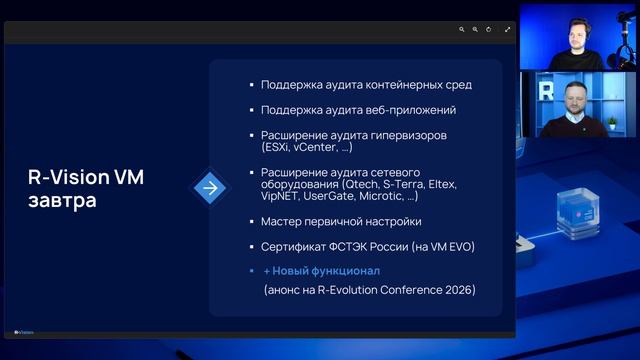 R-Vision VM завтра

▪ Поддержка аудита контейнерных сред

▪ Поддержка аудита веб-приложений

▪ Расширение аудита гипервизоров (ESXi, vCenter, ...)

▪ Расширение аудита сетевого оборудования (Qtech, S-Terra, Eltex, VipNET, UserGate, Microtic, ...)

▪ Мастер первичной настройки

▪ Сертификат ФСТЭК России (на VM EVO)

▪ + Новый функционал (анонс на R-Evolution Conference 2026)

R-Vision